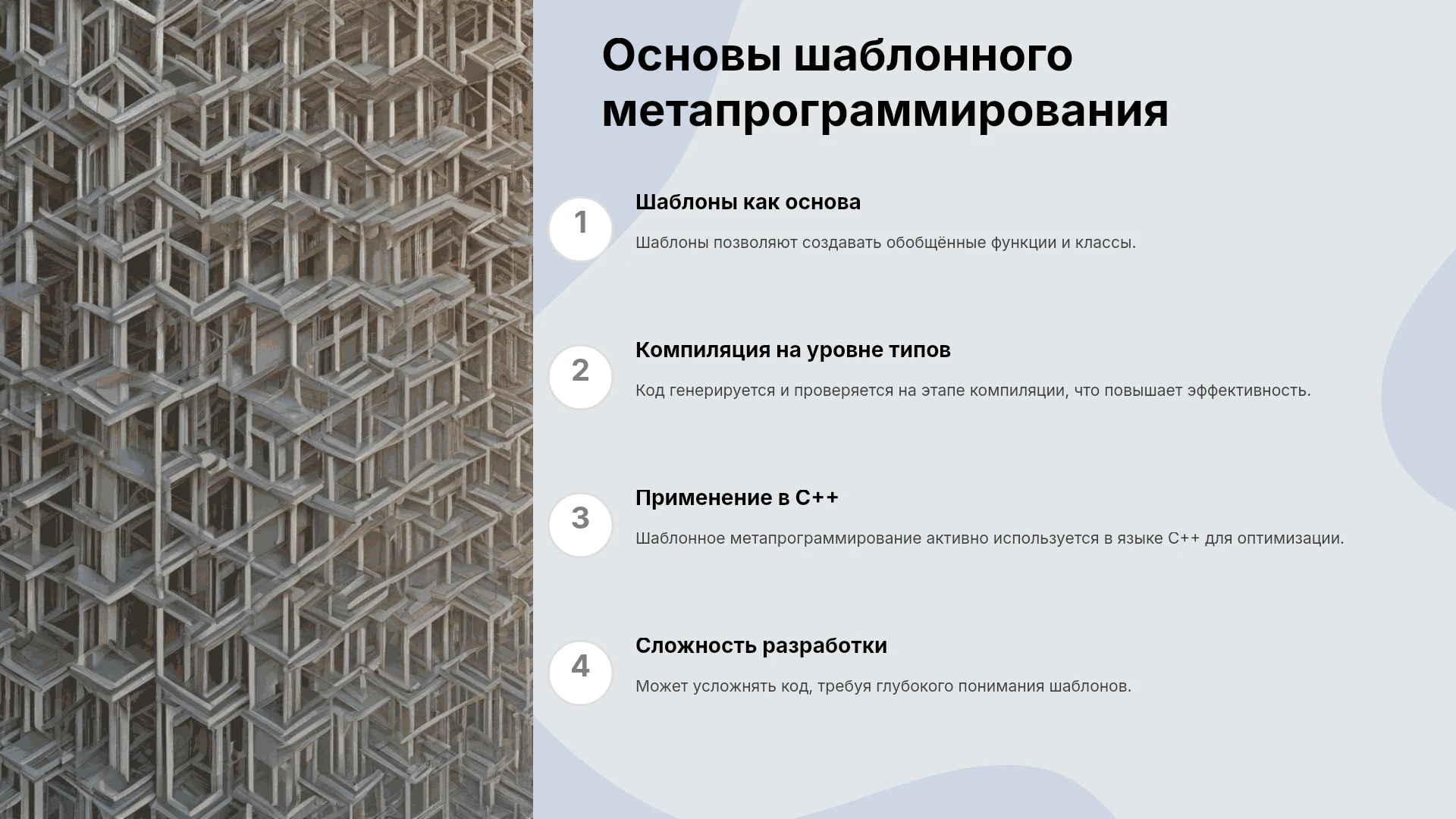 Основы шаблонного метапрограммирования

1

Шаблоны как основа

Шаблоны позволяют создавать обобщённые функции и классы.

2

Компиляция на уровне типов

Код генерируется и проверяется на этапе компиляции, что повышает эффективность.

3

Применение в C++

Шаблонное метапрограммирование активно используется в языке C++ для оптимизации.

4

Сложность разработки

Может усложнять код, требуя глубокого понимания шаблонов.